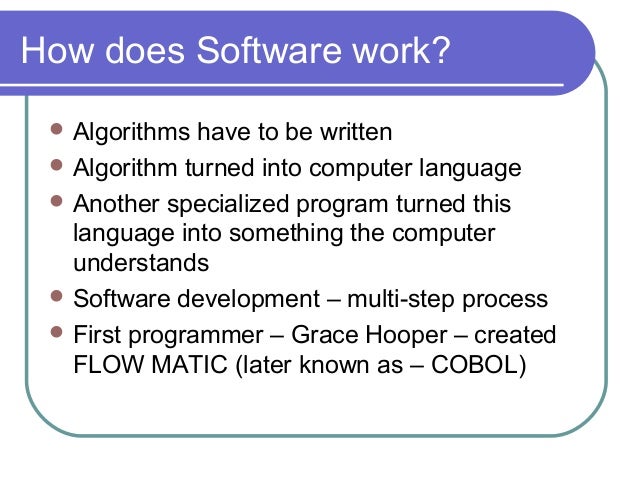 How does Software work?

- Algorithms have to be written
- Algorithm turned into computer language
- Another specialized program turned this language into something the computer understands
- Software development – multi-step process
- First programmer – Grace Hooper – created FLOW MATIC (later known as – COBOL)